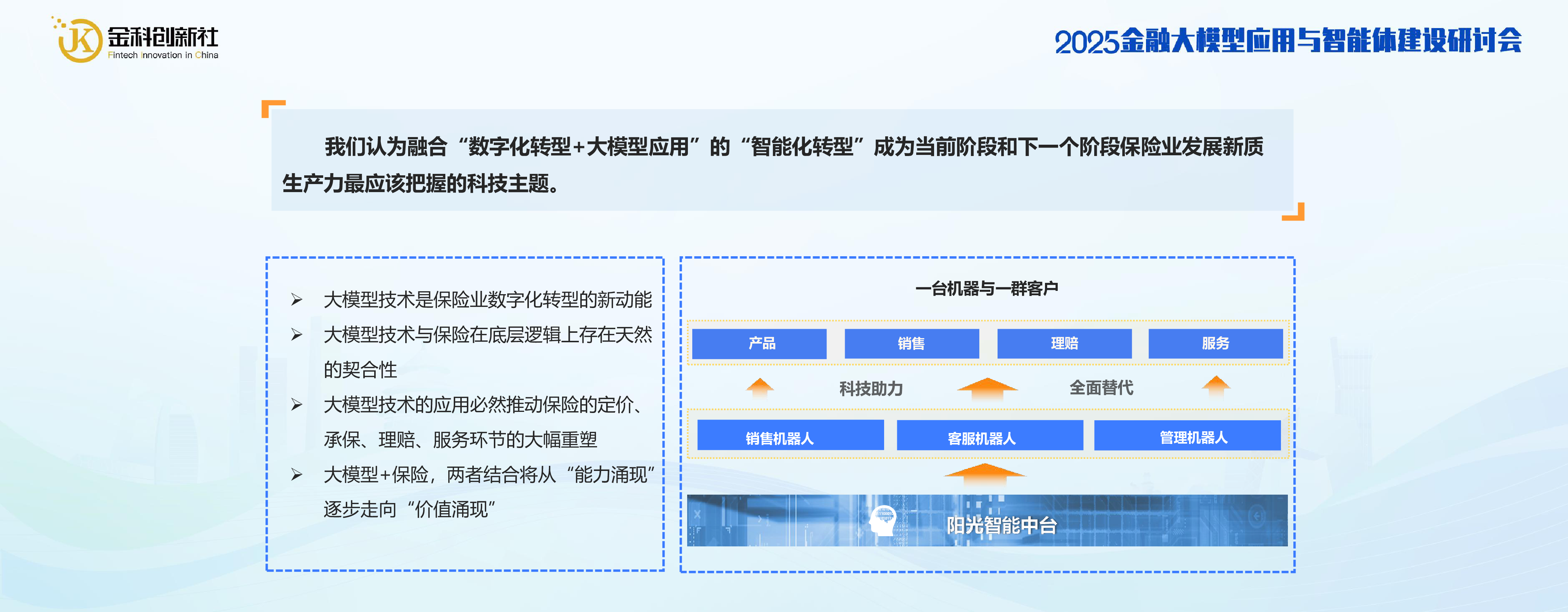 金科创新社
Fintech Innovation in China

2025金融大模型应用与智能体建设研讨会

我们认为融合“数字化转型+大模型应用”的“智能化转型”成为当前阶段和下一个阶段保险业发展新质生产力最应该把握的科技主题。

➢ 大模型技术是保险业数字化转型的新动能
➢ 大模型技术与保险在底层逻辑上存在天然的契合性
➢ 大模型技术的应用必然推动保险的定价、承保、理赔、服务环节的大幅重塑
➢ 大模型+保险，两者结合将从“能力涌现”逐步走向“价值涌现”

一台机器与一群客户

产品
销售
理赔
服务

科技助力
全面替代

销售机器人
客服机器人
管理机器人

阳光智能中台